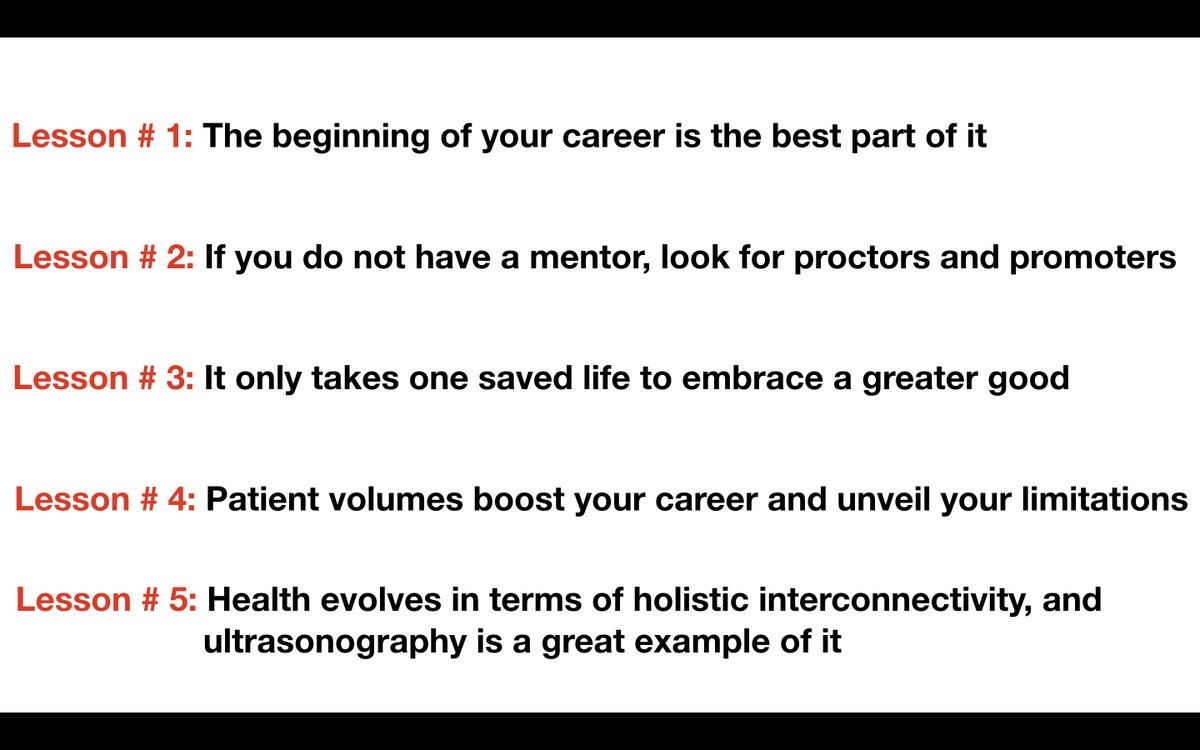 Lesson # 1: The beginning of your career is the best part of it

Lesson # 2: If you do not have a mentor, look for proctors and promoters

Lesson # 3: It only takes one saved life to embrace a greater good

Lesson # 4: Patient volumes boost your career and unveil your limitations

Lesson # 5: Health evolves in terms of holistic interconnectivity, and ultrasonography is a great example of it